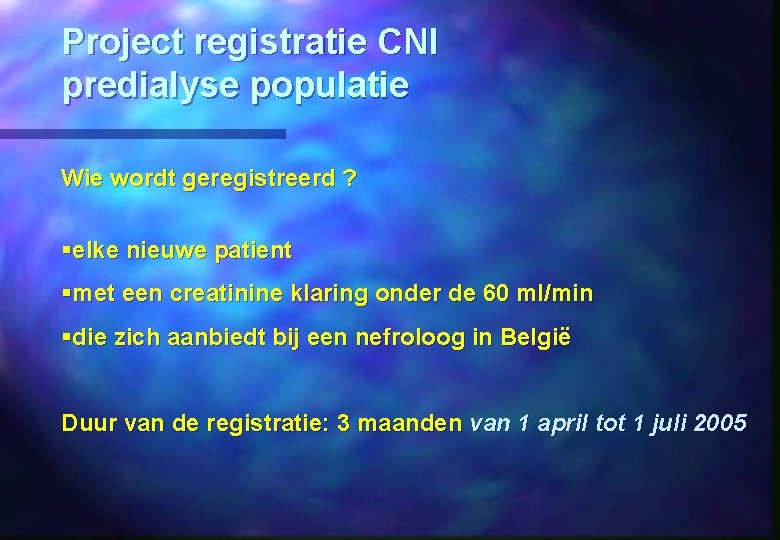 Project registratie CNI predialyse populatie

Wie wordt geregistreerd ?

▪elke nieuwe patient

▪met een creatinine klaring onder de 60 ml/min

▪die zich aanbiedt bij een nefroloog in België

Duur van de registratie: 3 maanden van 1 april tot 1 juli 2005